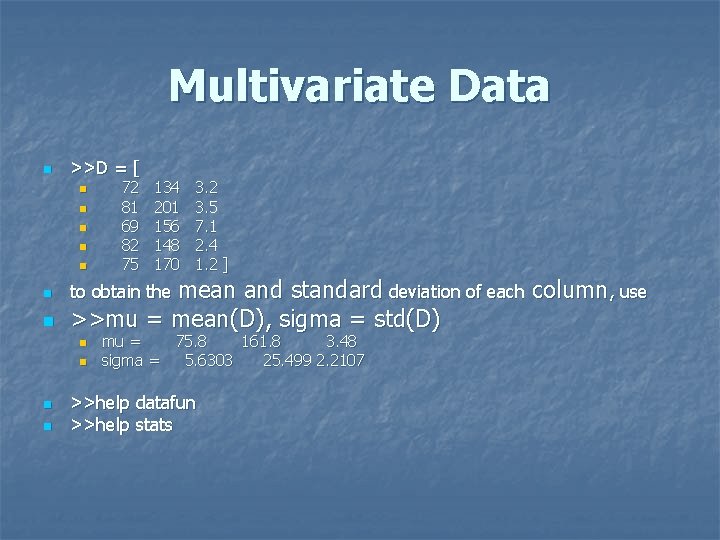 Multivariate Data

>>D = [

72 134 3.2

81 201 3.5

69 156 7.1

82 148 2.4

75 170 1.2 ]

to obtain the mean and standard deviation of each column, use

>>mu = mean(D), sigma = std(D)

mu = 75.8 161.8 3.48

sigma = 5.6303 25.499 2.2107

>>help datafun

>>help stats